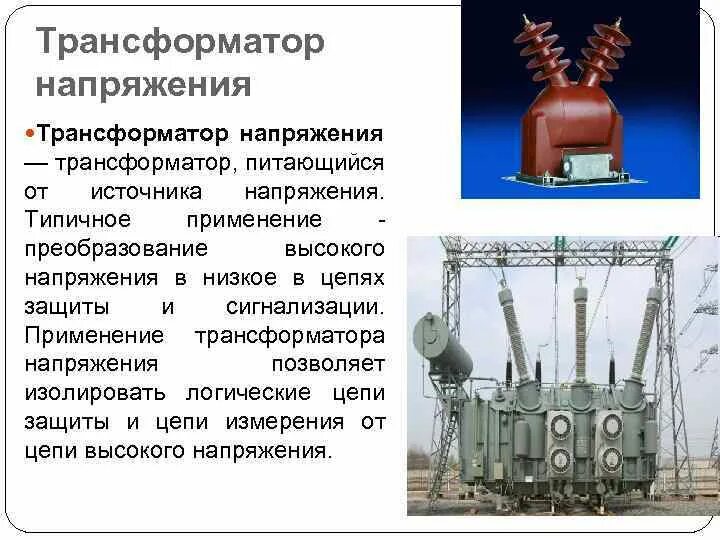 Трансформатор напряжения

Трансформатор напряжения — трансформатор, питающийся от источника напряжения. Типичное применение - преобразование высокого напряжения в низкое в цепях защиты и сигнализации. Применение трансформатора напряжения позволяет изолировать логические цепи защиты и цепи измерения от цепи высокого напряжения.